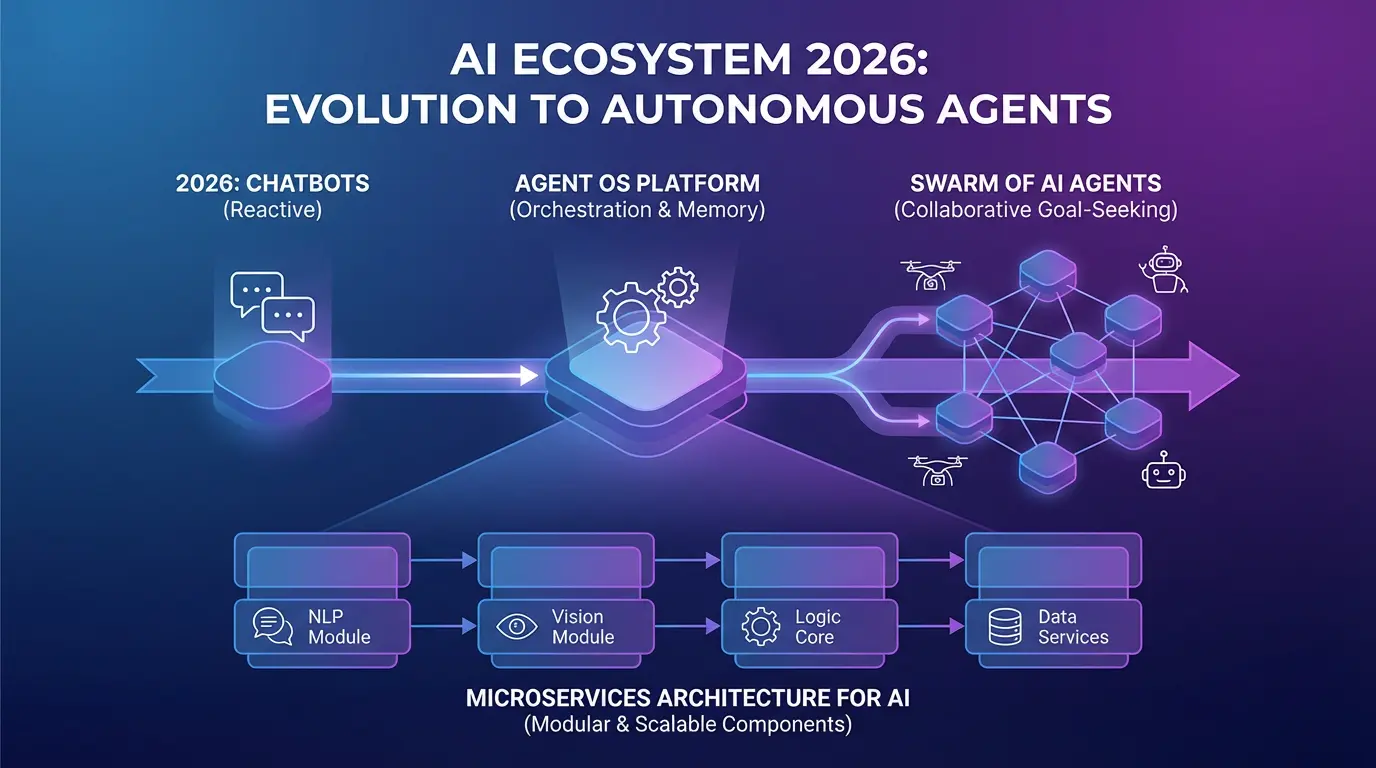 AI ECOSYSTEM 2026:
EVOLUTION TO AUTONOMOUS AGENTS

2026: CHATBOTS
(Reactive)

AGENT OS PLATFORM
(Orchestration & Memory)

SWARM OF AI AGENTS
(Collaborative Goal-Seeking)

NLP Module

Vision Module

Logic Core

Data Services

MICROSERVICES ARCHITECTURE FOR AI
(Modular & Scalable Components)